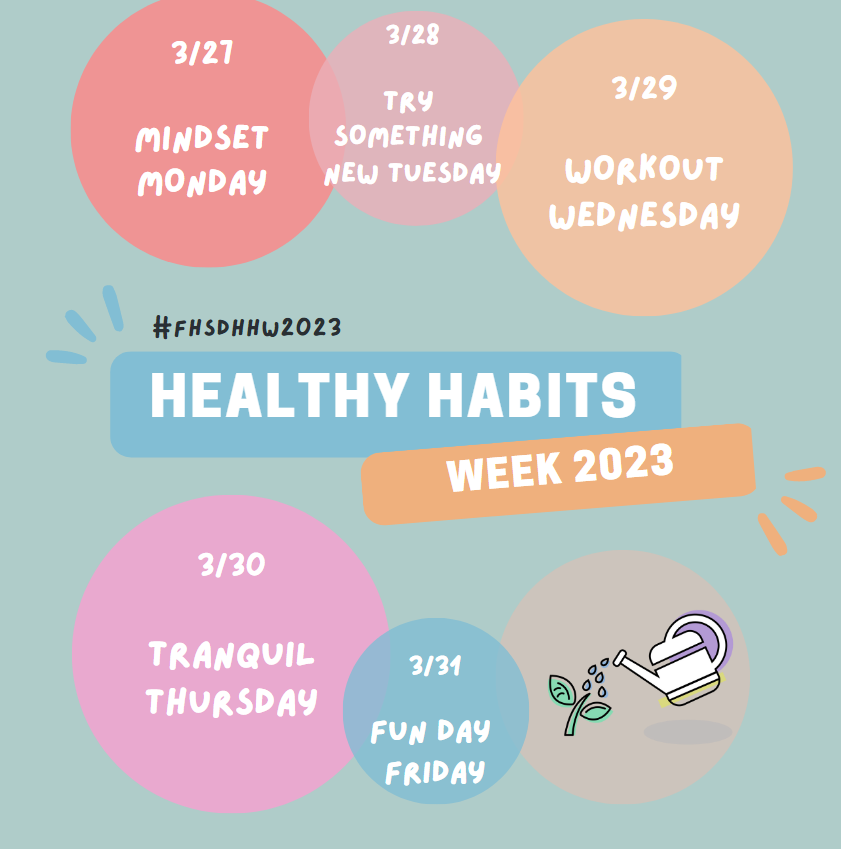 3/27

MINDSET MONDAY

3/28

TRY SOMETHING NEW TUESDAY

3/29

WORKOUT WEDNESDAY

#FHSDHHW2023

HEALTHY HABITS

WEEK 2023

3/30

TRANQUIL THURSDAY

3/31

FUN DAY FRIDAY